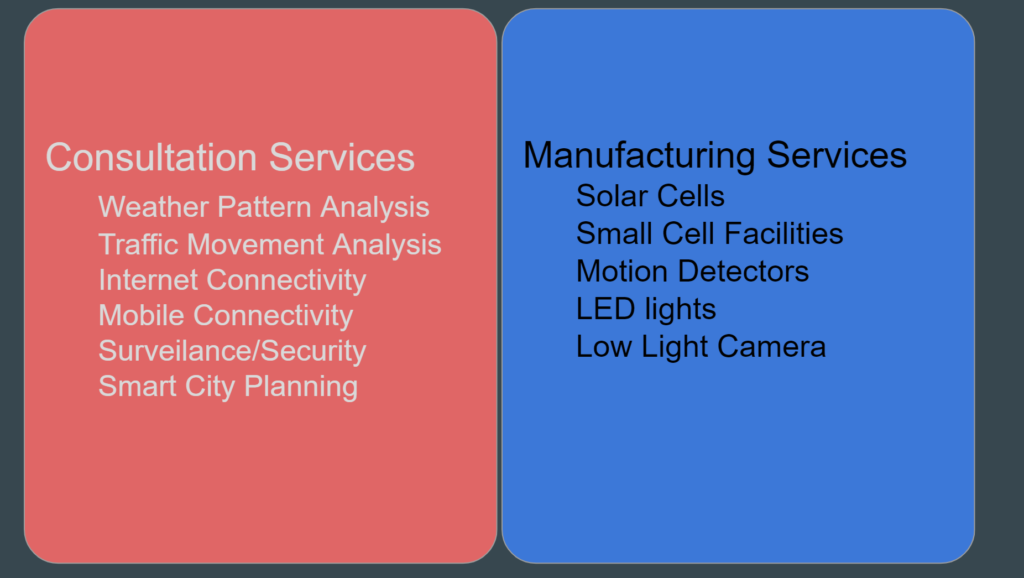 Consultation Services
Weather Pattern Analysis
Traffic Movement Analysis
Internet Connectivity
Mobile Connectivity
Surveilance/Security
Smart City Planning

Manufacturing Services
Solar Cells
Small Cell Facilities
Motion Detectors
LED lights
Low Light Camera